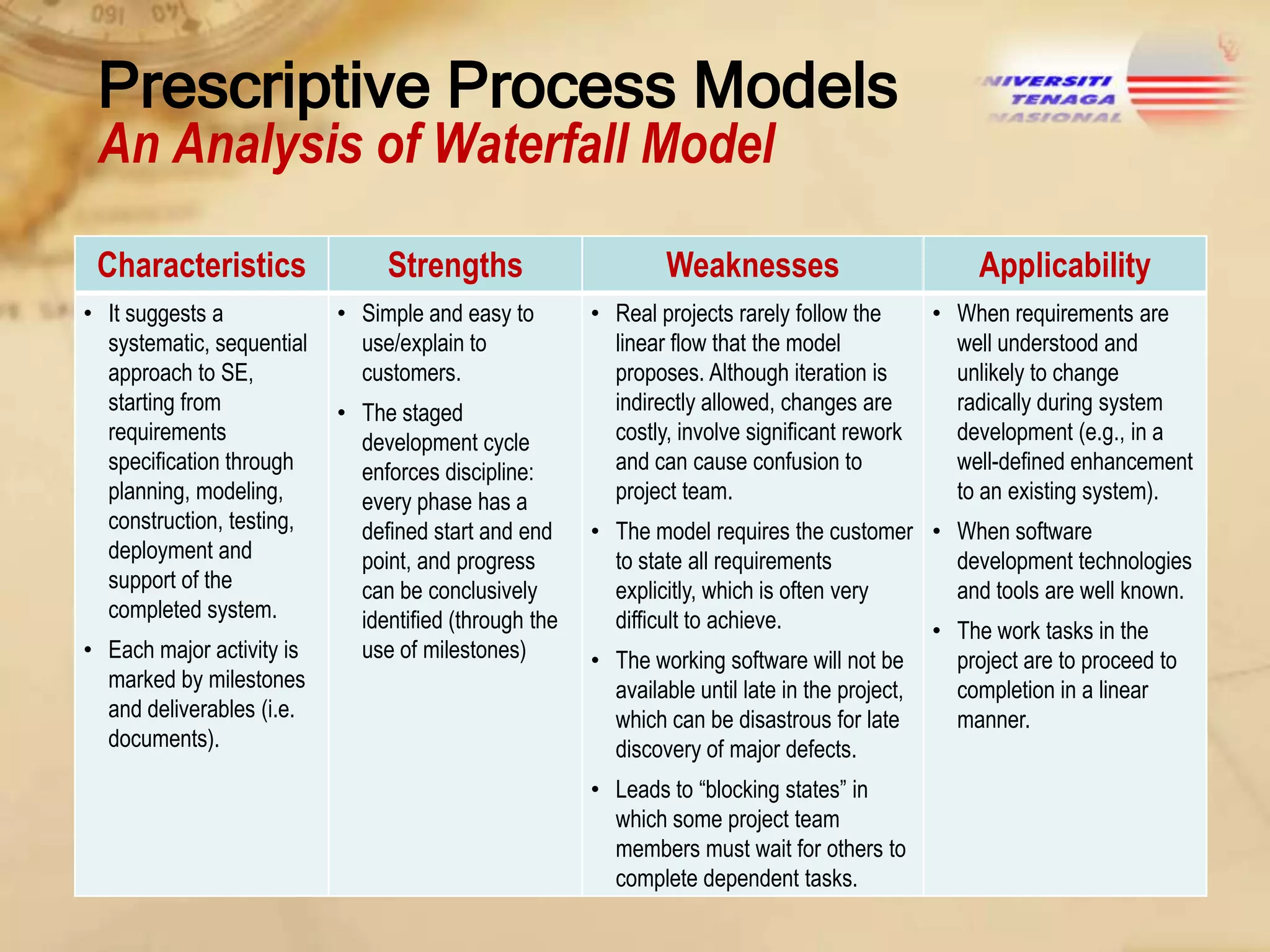 Prescriptive Process Models
An Analysis of Waterfall Model

NIVERSITI TENAGA NASIONAL

| Characteristics | Strengths | Weaknesses | Applicability |
|---|---|---|---|
| • It suggests a systematic, sequential approach to SE, starting from requirements specification through planning, modeling, construction, testing, deployment and support of the completed system. • Each major activity is marked by milestones and deliverables (i.e. documents). | • Simple and easy to use/explain to customers. • The staged development cycle enforces discipline: every phase has a defined start and end point, and progress can be conclusively identified (through the use of milestones) | • Real projects rarely follow the linear flow that the model proposes. Although iteration is indirectly allowed, changes are costly, involve significant rework and can cause confusion to project team. • The model requires the customer to state all requirements explicitly, which is often very difficult to achieve. • The working software will not be available until late in the project, which can be disastrous for late discovery of major defects. • Leads to “blocking states” in which some project team members must wait for others to complete dependent tasks. | • When requirements are well understood and unlikely to change radically during system development (e.g., in a well-defined enhancement to an existing system). • When software development technologies and tools are well known. • The work tasks in the project are to proceed to completion in a linear manner. |